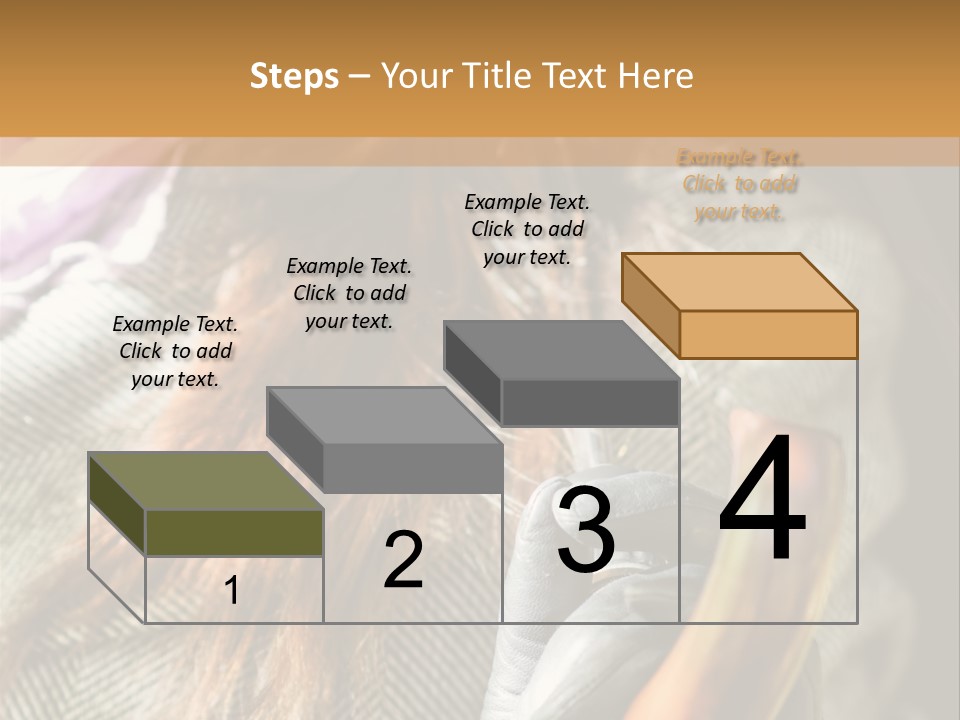 Steps – Your Title Text Here

Example Text. Click to add your text.

Example Text. Click to add your text.

Example Text. Click to add your text.

Example Text. Click to add your text.

1

2

3

4